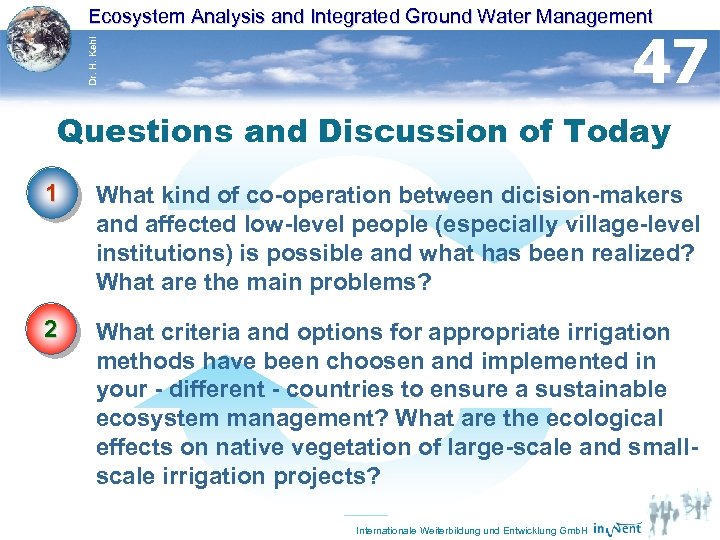 Ecosystem Analysis and Integrated Ground Water Management

Dr. H. Kehl

47

Questions and Discussion of Today

1

What kind of co-operation between dicision-makers and affected low-level people (especially village-level institutions) is possible and what has been realized? What are the main problems?

2

What criteria and options for appropriate irrigation methods have been choosen and implemented in your - different - countries to ensure a sustainable ecosystem management? What are the ecological effects on native vegetation of large-scale and small-scale irrigation projects?

Internationale Weiterbildung und Entwicklung GmbH inWent